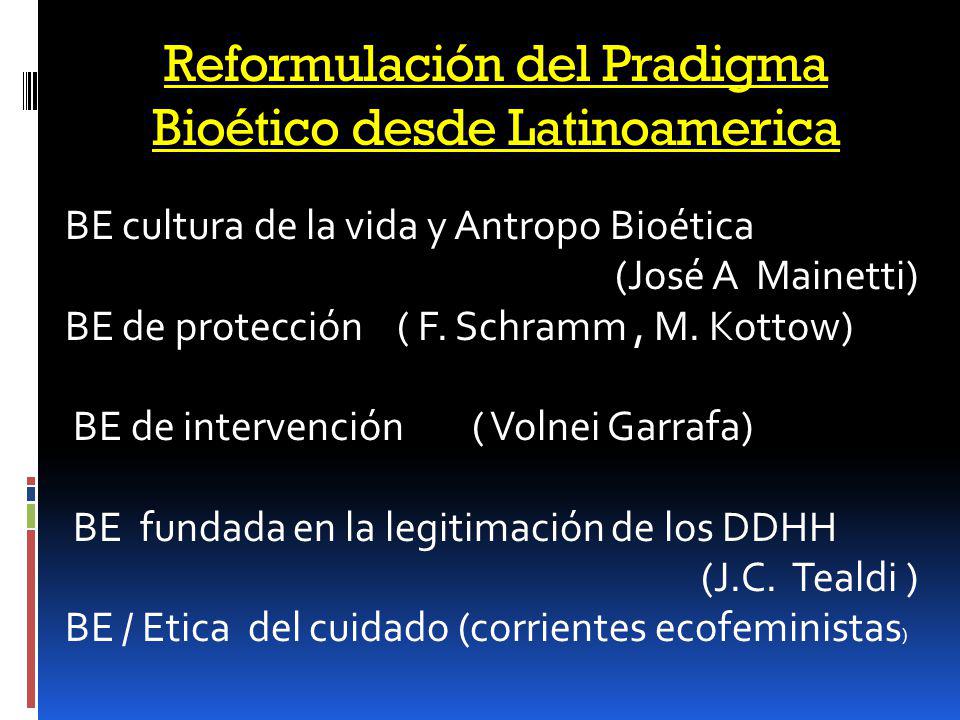 Reformulación del Pradigma Bioético desde Latinoamerica

BE cultura de la vida y Antropo Bioética
(José A Mainetti)
BE de protección ( F. Schramm , M. Kottow)

BE de intervención ( Volnei Garrafa)

BE fundada en la legitimación de los DDHH
(J.C. Tealdi )
BE / Etica del cuidado (corrientes ecofeministas)